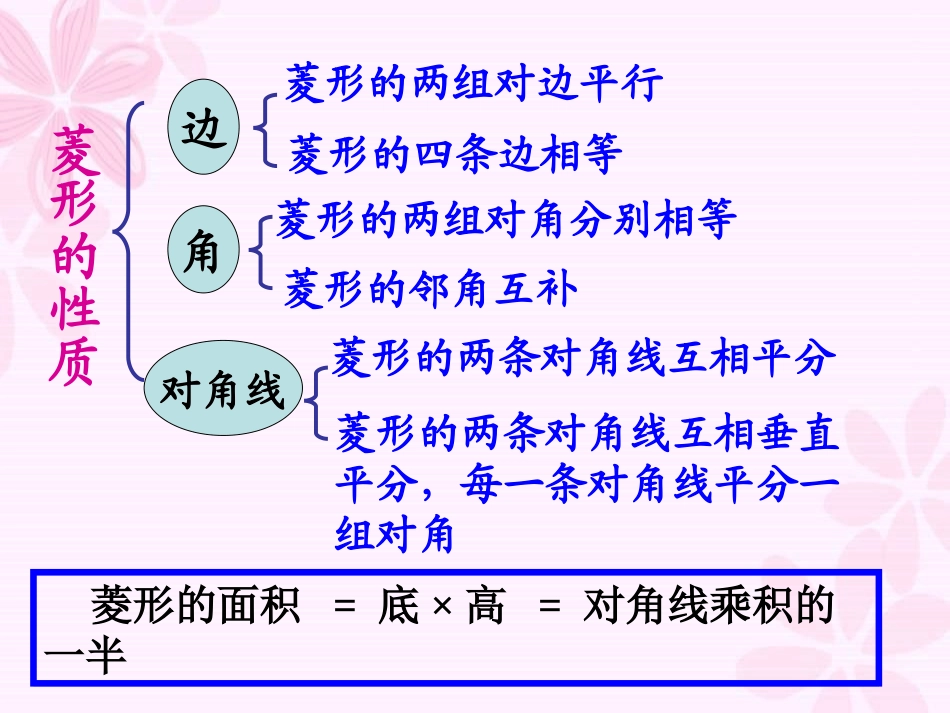 菱形的性质

边
菱形的两组对边平行
菱形的四条边相等

角
菱形的两组对角分别相等
菱形的邻角互补

对角线
菱形的两条对角线互相平分
菱形的两条对角线互相垂直平分，每一条对角线平分一组对角

菱形的面积 = 底 × 高 = 对角线乘积的一半